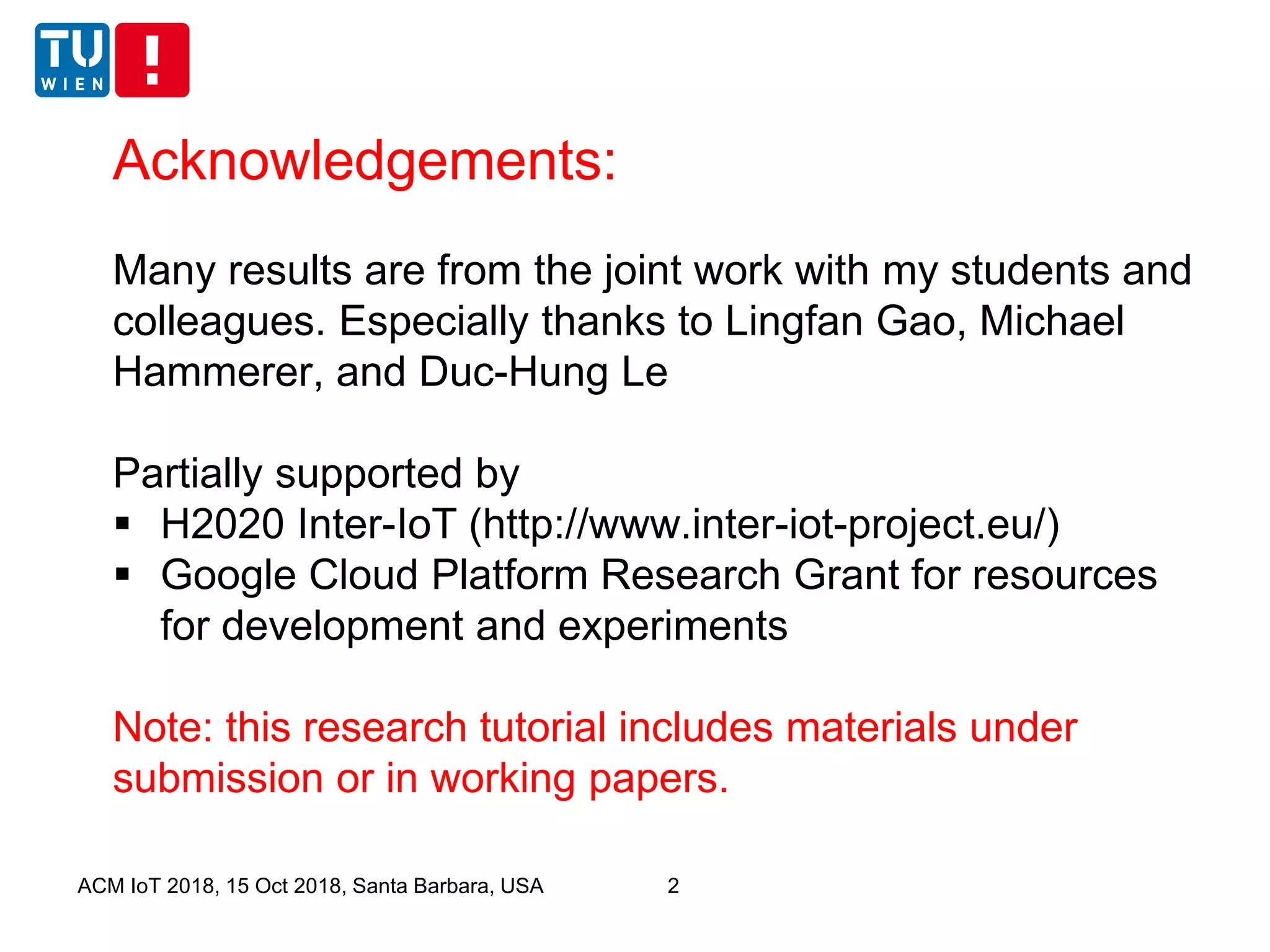 TU WIEN !

Acknowledgements:

Many results are from the joint work with my students and colleagues. Especially thanks to Lingfan Gao, Michael Hammerer, and Duc-Hung Le

Partially supported by
▪ H2020 Inter-IoT (http://www.inter-iot-project.eu/)
▪ Google Cloud Platform Research Grant for resources for development and experiments

Note: this research tutorial includes materials under submission or in working papers.

ACM IoT 2018, 15 Oct 2018, Santa Barbara, USA 2